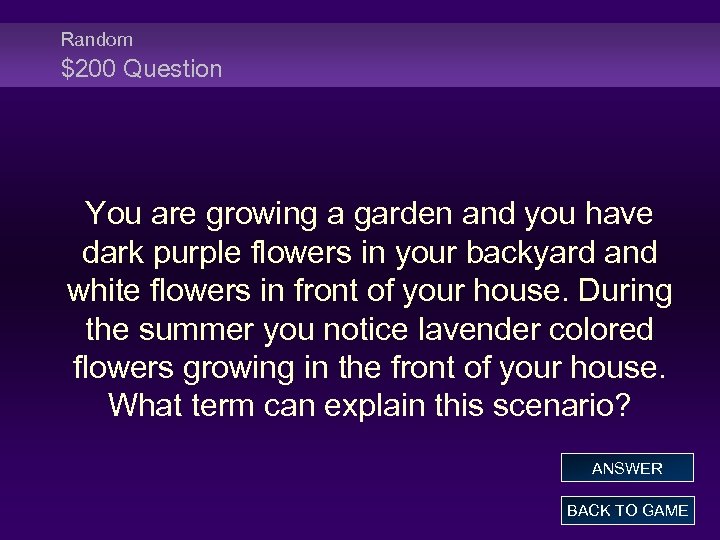 Random
$200 Question

You are growing a garden and you have dark purple flowers in your backyard and white flowers in front of your house. During the summer you notice lavender colored flowers growing in the front of your house. What term can explain this scenario?

ANSWER

BACK TO GAME